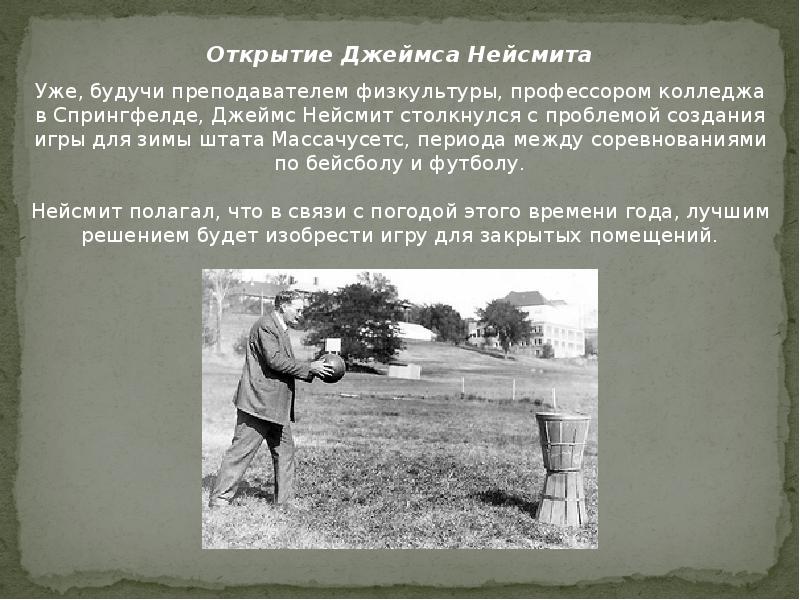 Открытие Джеймса Нейсмита

Уже, будучи преподавателем физкультуры, профессором колледжа в Спрингфелде, Джеймс Нейсмит столкнулся с проблемой создания игры для зимы штата Массачусетс, периода между соревнованиями по бейсболу и футболу.

Нейсмит полагал, что в связи с погодой этого времени года, лучшим решением будет изобрести игру для закрытых помещений.